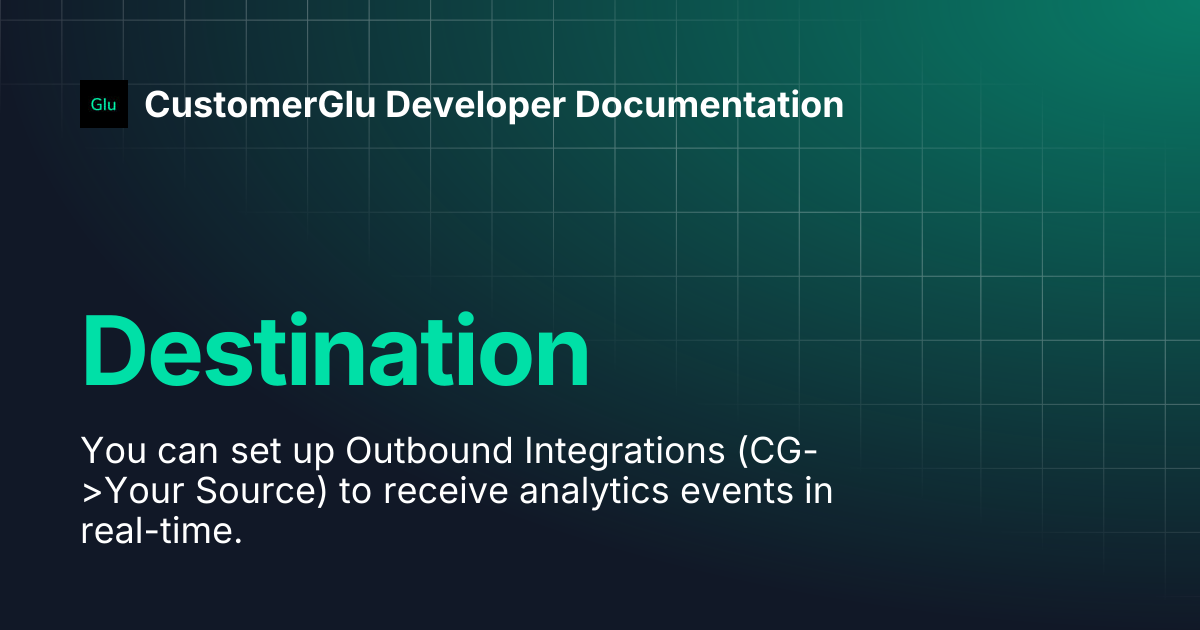 Glu

CustomerGlu Developer Documentation

Destination

You can set up Outbound Integrations (CG->Your Source) to receive analytics events in real-time.